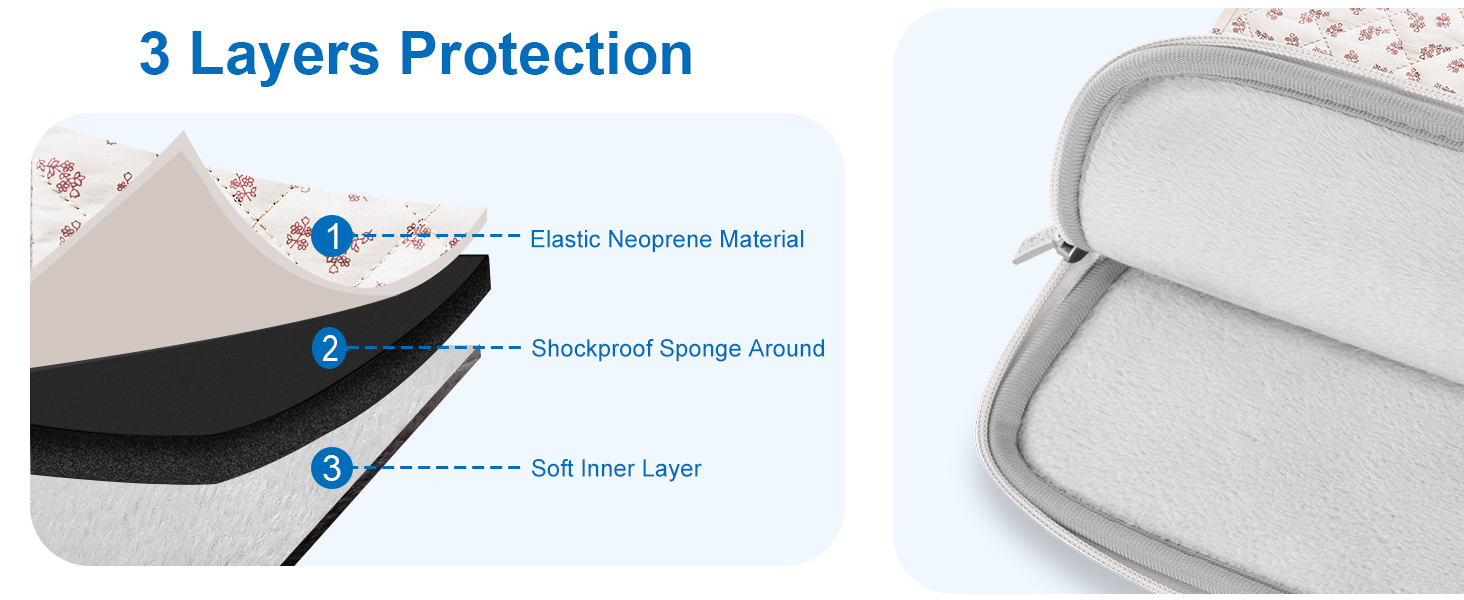 3 Layers Protection

1 Elastic Neoprene Material

2 Shockproof Sponge Around

3 Soft Inner Layer